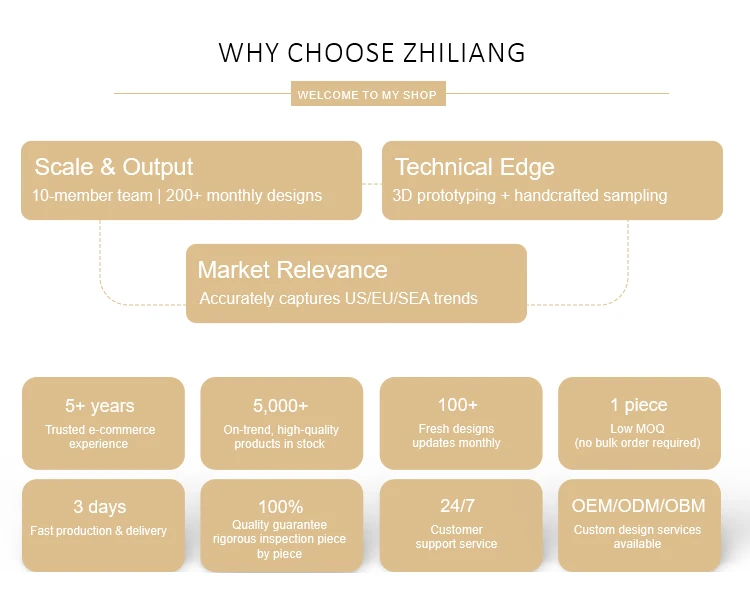 WHY CHOOSE ZHILIANG

WELCOME TO MY SHOP

Scale & Output
10-member team | 200+ monthly designs

Technical Edge
3D prototyping + handcrafted sampling

Market Relevance
Accurately captures US/EU/SEA trends

5+ years
Trusted e-commerce experience

5,000+
On-trend, high-quality products in stock

100+
Fresh designs updates monthly

1 piece
Low MOQ (no bulk order required)

3 days
Fast production & delivery

100%
Quality guarantee rigorous inspection piece by piece

24/7
Customer support service

OEM/ODM/OBM
Custom design services available